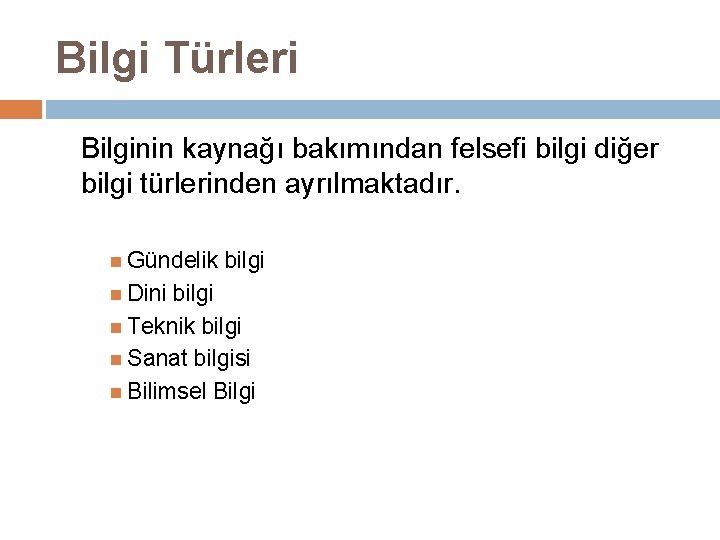 Bilgi Türleri

Bilginin kaynağı bakımından felsefi bilgi diğer bilgi türlerinden ayrılmaktadır.

Gündelik bilgi
Dini bilgi
Teknik bilgi
Sanat bilgisi
Bilimsel Bilgi